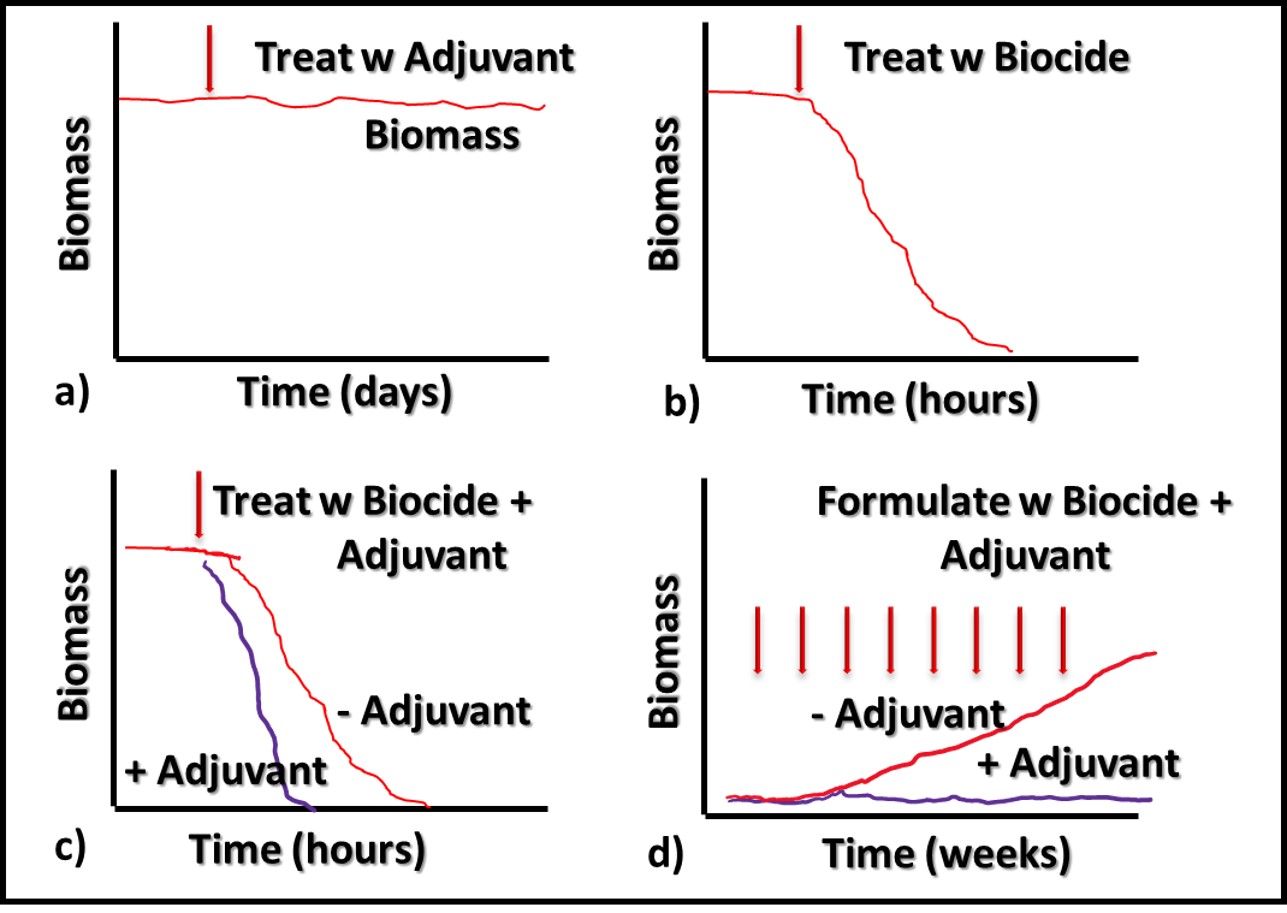 Treat w Adjuvant

Biomass

Biomass

a)

Time (days)

Treat w Biocide

Biomass

b)

Time (hours)

Treat w Biocide + Adjuvant

Biomass

- Adjuvant

+ Adjuvant

c)

Time (hours)

Formulate w Biocide + Adjuvant

Biomass

- Adjuvant

+ Adjuvant

d)

Time (weeks)